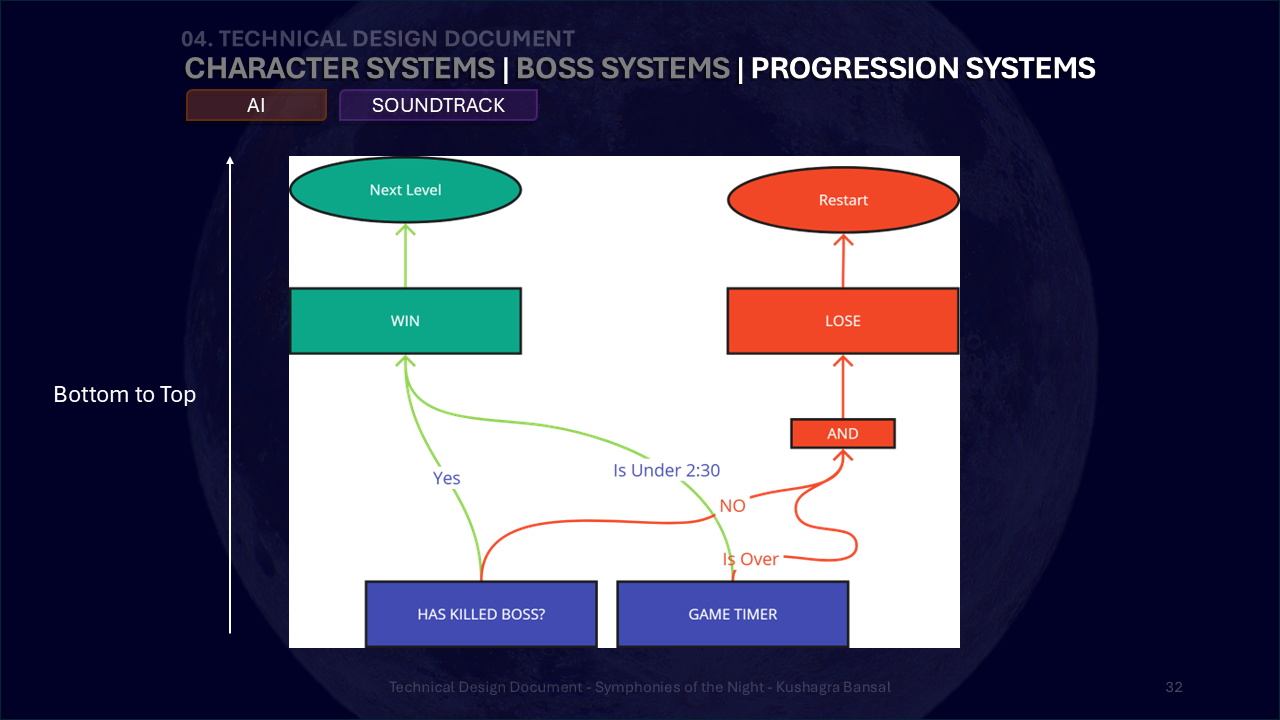 04. TECHNICAL DESIGN DOCUMENT
CHARACTER SYSTEMS | BOSS SYSTEMS | PROGRESSION SYSTEMS

AI
SOUNDTRACK

Bottom to Top

Next Level

Restart

WIN

LOSE

AND

Yes

Is Under 2:30

NO

Is Over

HAS KILLED BOSS?

GAME TIMER

Technical Design Document - Symphonies of the Night - Kushagra Bansal

32